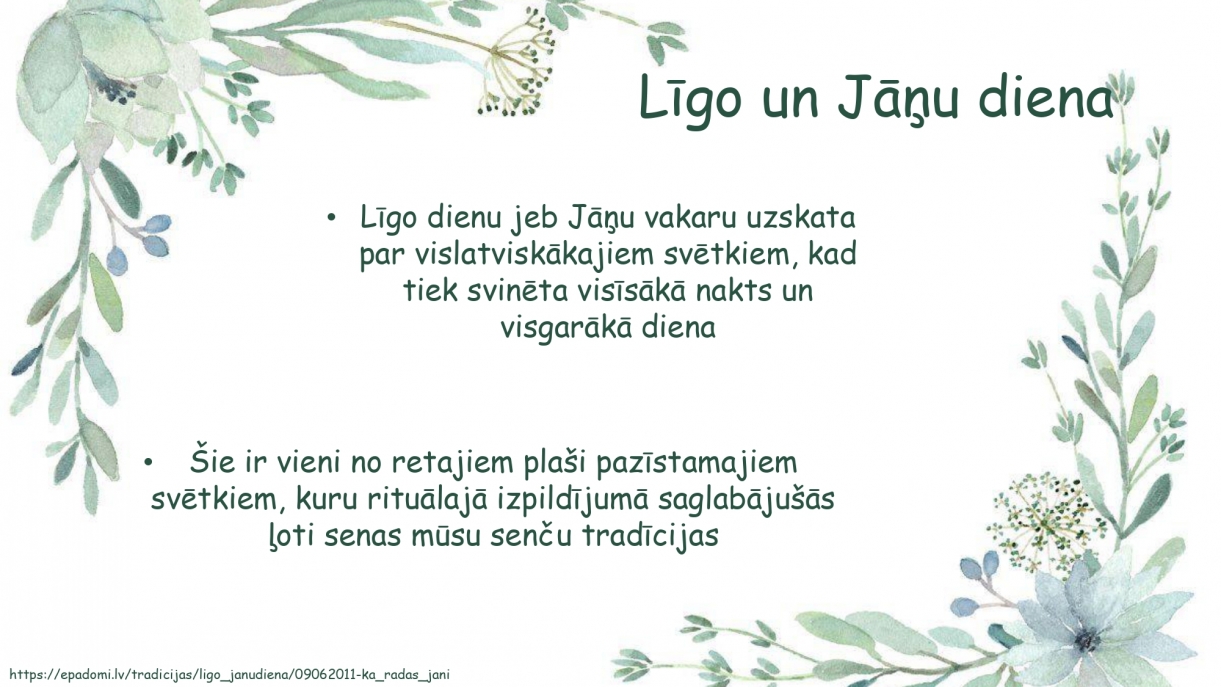 Līgo un Jāņu diena

• Līgo dienu jeb Jāņu vakaru uzskata par vislatviskākajiem svētkiem, kad tiek svinēta visīsākā nakts un visgarākā diena

• Šie ir vieni no retajiem plaši pazīstamajiem svētkiem, kuru rituālajā izpildījumā saglabājušās ļoti senas mūsu senču tradīcijas

https://epadomi.lv/tradicijas/ligo_janudiena/09062011-ka_radas_jani